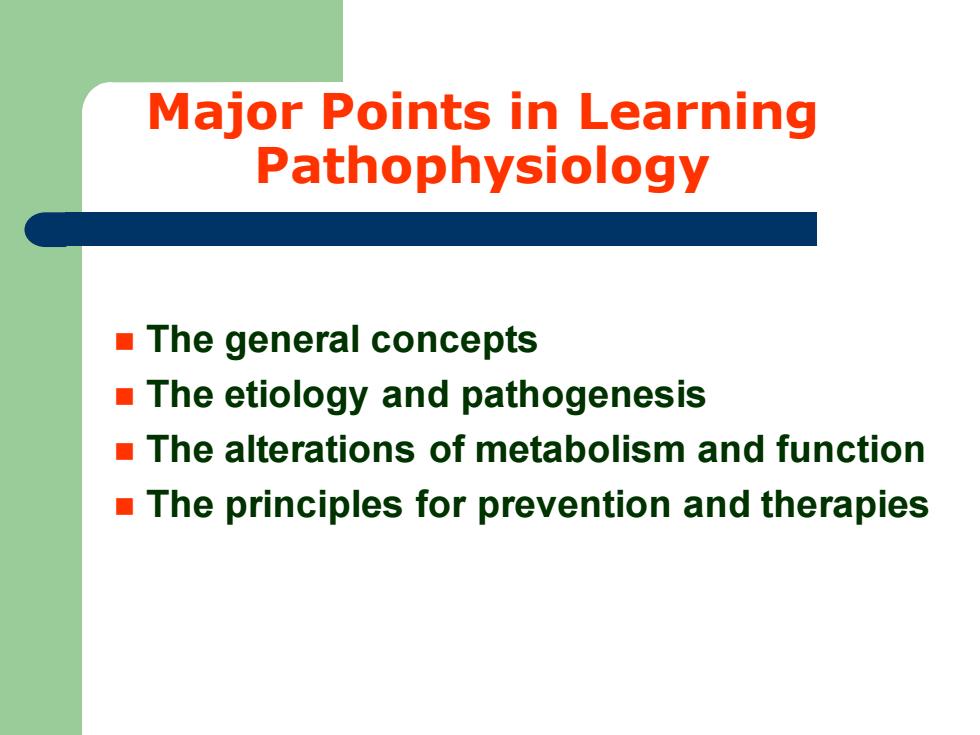 Major Points in Learning Pathophysiology

- The general concepts
- The etiology and pathogenesis
- The alterations of metabolism and function
- The principles for prevention and therapies